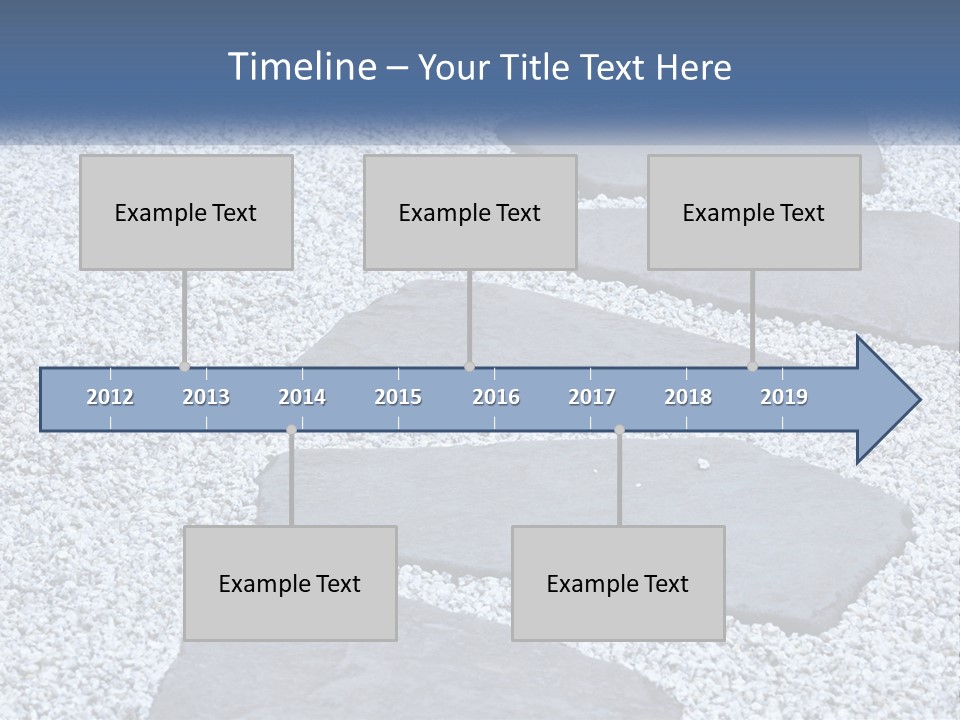 Timeline – Your Title Text Here

Example Text

Example Text

Example Text

2012 2013 2014 2015 2016 2017 2018 2019

Example Text

Example Text